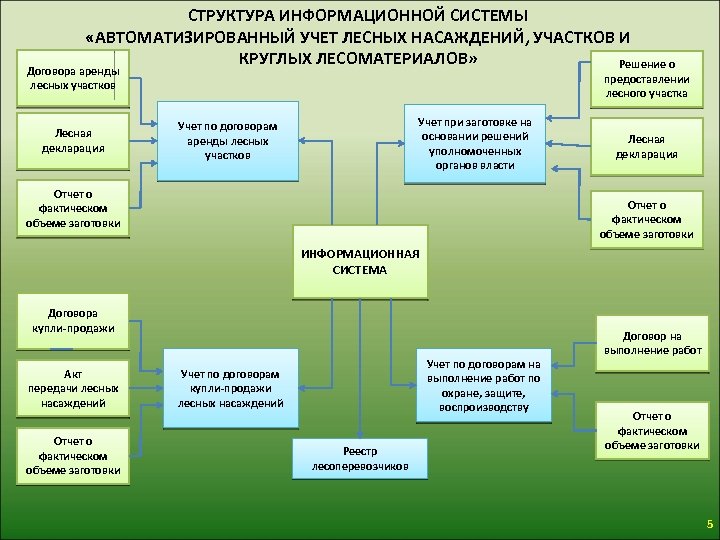 СТРУКТУРА ИНФОРМАЦИОННОЙ СИСТЕМЫ «АВТОМАТИЗИРОВАННЫЙ УЧЕТ ЛЕСНЫХ НАСАЖДЕНИЙ, УЧАСТКОВ И КРУГЛЫХ ЛЕСОМАТЕРИАЛОВ»

Договора аренды лесных участков

Лесная декларация

Отчет о фактическом объеме заготовки

Учет по договорам аренды лесных участков

Учет при заготовке на основании решений уполномоченных органов власти

Решение о предоставлении лесного участка

Лесная декларация

Отчет о фактическом объеме заготовки

ИНФОРМАЦИОННАЯ СИСТЕМА

Договора купли-продажи

Акт передачи лесных насаждений

Отчет о фактическом объеме заготовки

Учет по договорам купли-продажи лесных насаждений

Реестр лесоперевозчиков

Учет по договорам на выполнение работ по охране, защите, воспроизводству

Договор на выполнение работ

Отчет о фактическом объеме заготовки

5